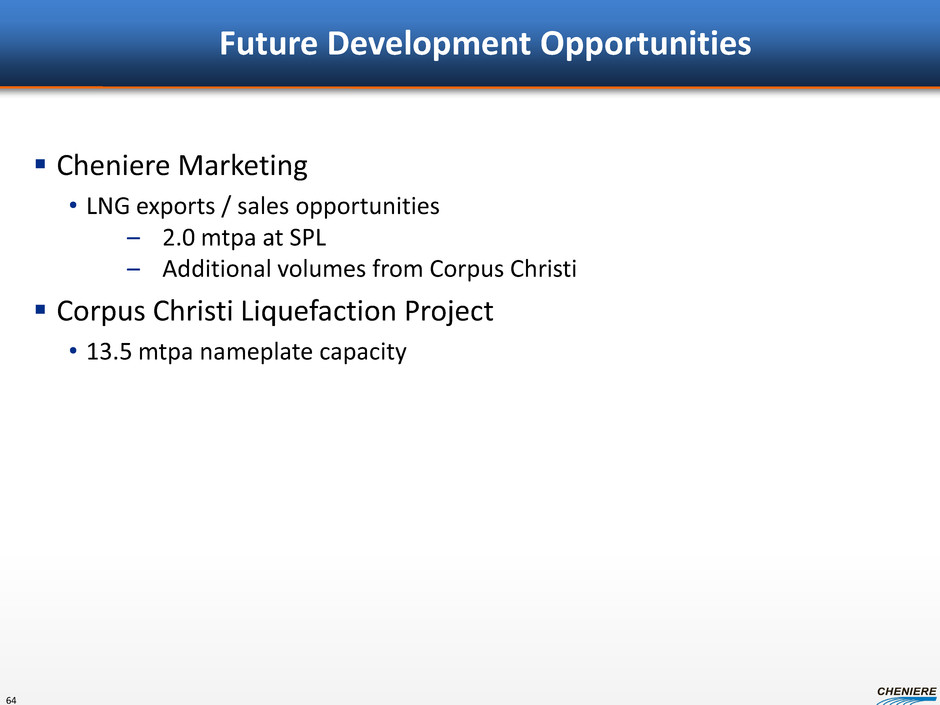 Future Development Opportunities

▪ Cheniere Marketing

• LNG exports / sales opportunities

– 2.0 mtpa at SPL

– Additional volumes from Corpus Christi

▪ Corpus Christi Liquefaction Project

• 13.5 mtpa nameplate capacity

64

CHENIERE